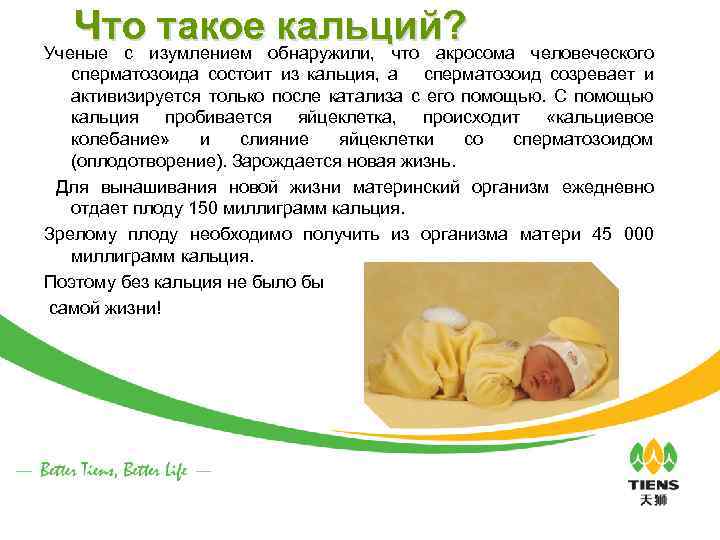 Что такое кальций?

Ученые с изумлением обнаружили, что акросома человеческого сперматозоида состоит из кальция, а сперматозоид созревает и активизируется только после катализа с его помощью. С помощью кальция пробивается яйцеклетка, происходит «кальциевое колебание» и слияние яйцеклетки со сперматозоидом (оплодотворение). Зарождается новая жизнь.

Для вынашивания новой жизни материнский организм ежедневно отдает плоду 150 миллиграмм кальция.

Зрелому плоду необходимо получить из организма матери 45 000 миллиграмм кальция.

Поэтому без кальция не было бы самой жизни!

— Better Tiens, Better Life —

TIENS
天狮